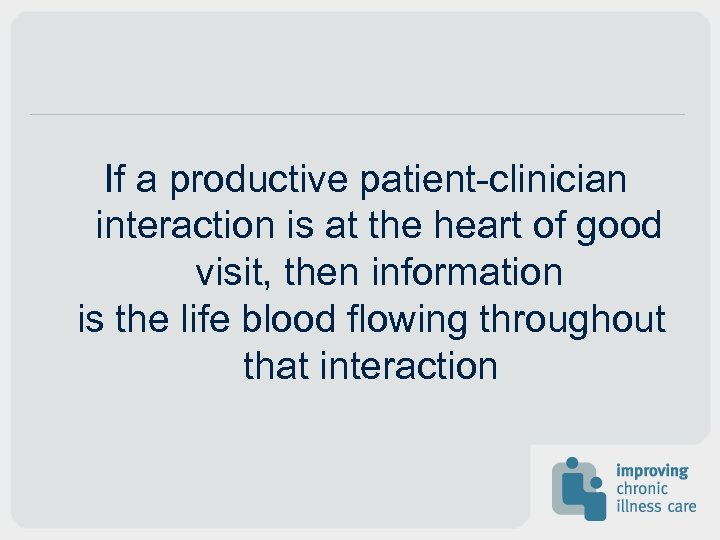 If a productive patient-clinician interaction is at the heart of good visit, then information is the life blood flowing throughout that interaction

improving chronic illness care